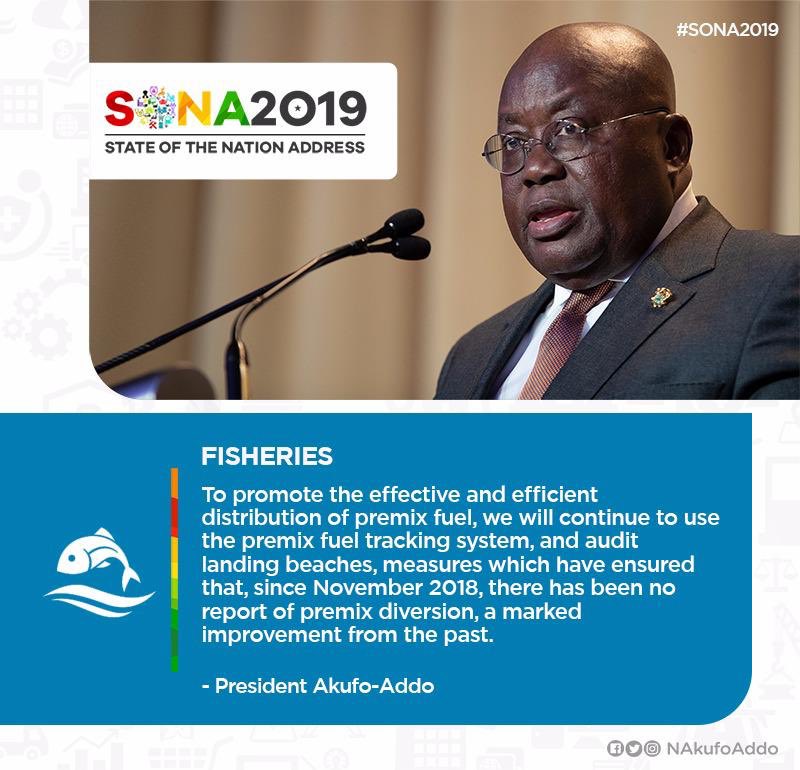 #SONA2019

SONA2019
STATE OF THE NATION ADDRESS

FISHERIES

To promote the effective and efficient distribution of premix fuel, we will continue to use the premix fuel tracking system, and audit landing beaches, measures which have ensured that, since November 2018, there has been no report of premix diversion, a marked improvement from the past.

- President Akufo-Addo

NAkufoAddo